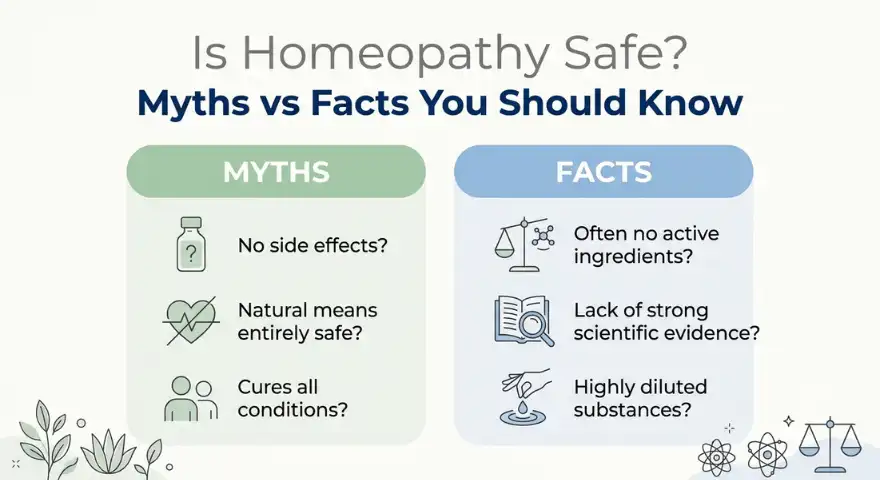 Is Homeopathy Safe?
Myths vs Facts You Should Know

MYTHS

?

No side effects?

Natural means entirely safe?

Cures all conditions?

FACTS

Often no active ingredients?

Lack of strong scientific evidence?

Highly diluted substances?